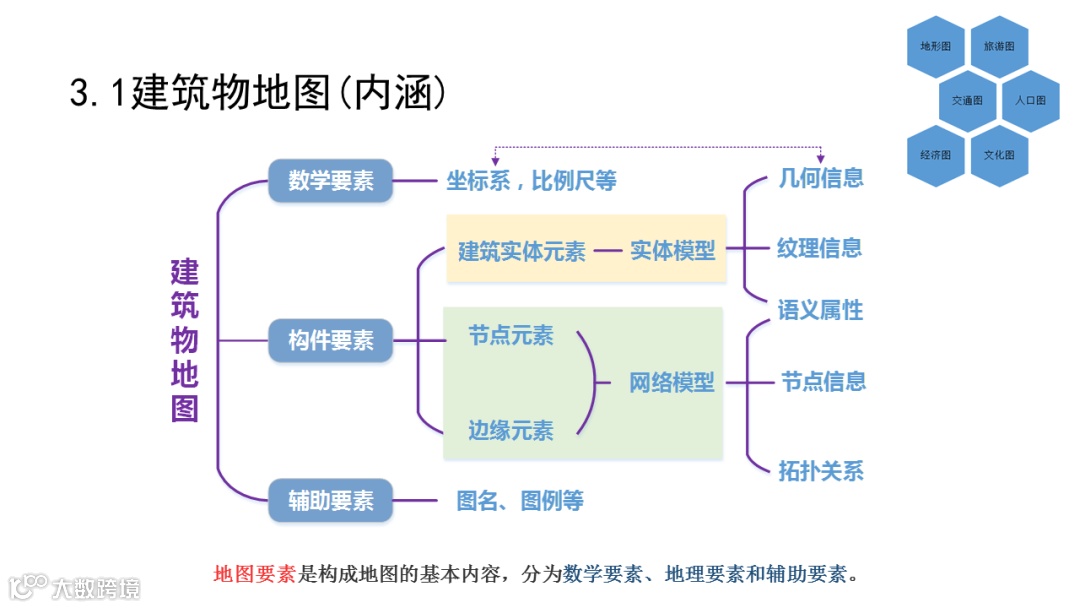 3.1建筑物地图(内涵)

地形图
旅游图
交通图
人口图
经济图
文化图

建筑物地图

数学要素
坐标系，比例尺等

构件要素
建筑实体元素
实体模型
几何信息
纹理信息
语义属性

节点元素
边缘元素
网络模型
节点信息
拓扑关系

辅助要素
图名、图例等

地图要素是构成地图的基本内容，分为数学要素、地理要素和辅助要素。

大数跨境